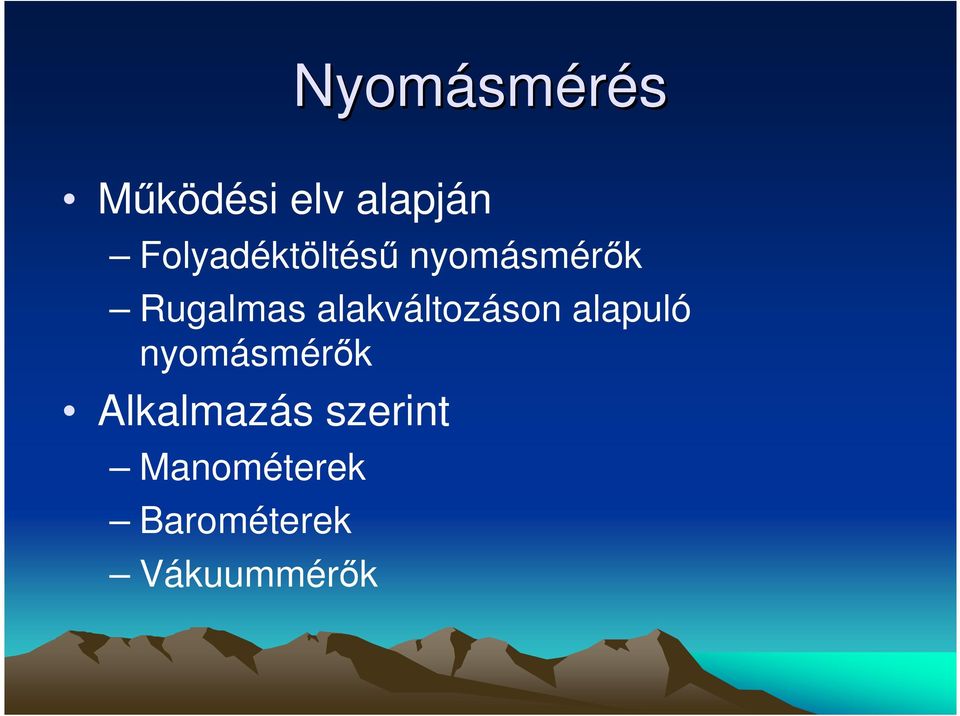 Nyomásmérés

• Működési elv alapján
– Folyadéktöltésű nyomásmérők
– Rugalmas alakváltozáson alapuló nyomásmérők
• Alkalmazás szerint
– Manométerek
– Barométerek
– Vákuummérők